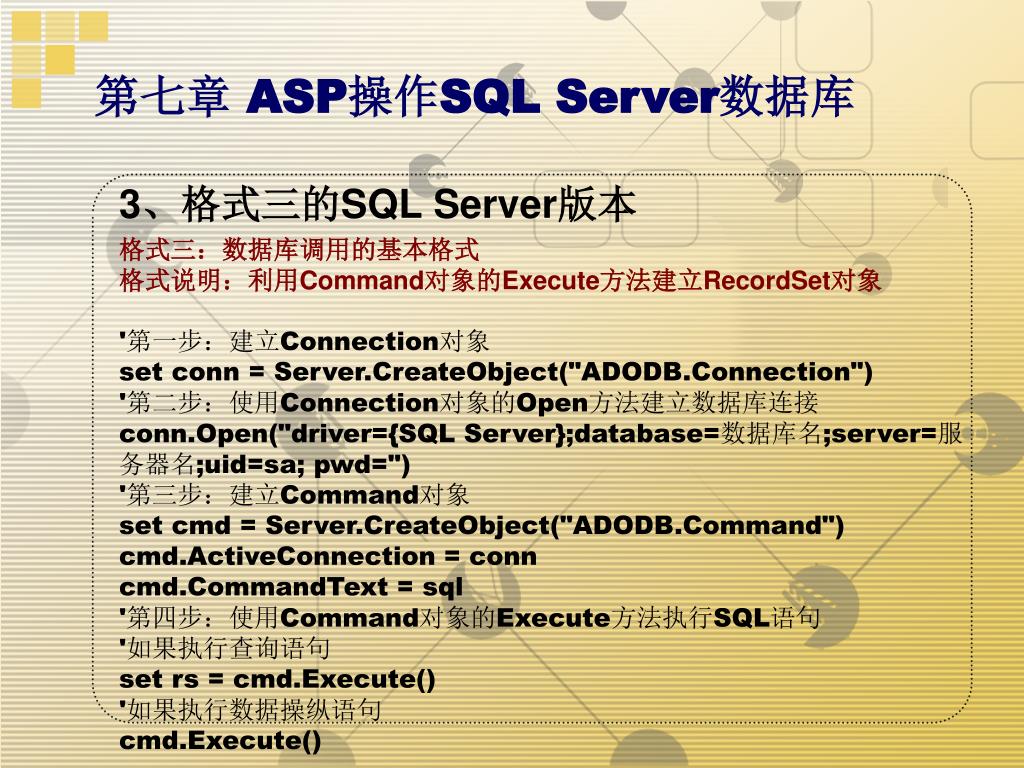 第七章 ASP操作SQL Server数据库

3、格式三的SQL Server版本

格式三：数据库调用的基本格式
格式说明：利用Command对象的Execute方法建立RecordSet对象

'第一步：建立Connection对象
set conn = Server.CreateObject("ADODB.Connection")
'第二步：使用Connection对象的Open方法建立数据库连接
conn.Open("driver={SQL Server};database=数据库名;server=服务器名;uid=sa; pwd=")
'第三步：建立Command对象
set cmd = Server.CreateObject("ADODB.Command")
cmd.ActiveConnection = conn
cmd.CommandText = sql
'第四步：使用Command对象的Execute方法执行SQL语句
'如果执行查询语句
set rs = cmd.Execute()
'如果执行数据操纵语句
cmd.Execute()